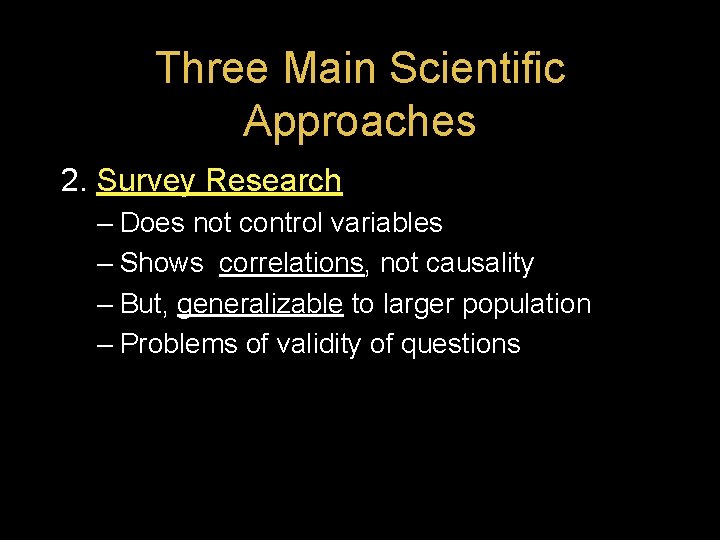 Three Main Scientific Approaches

2. Survey Research

– Does not control variables

– Shows correlations, not causality

– But, generalizable to larger population

– Problems of validity of questions